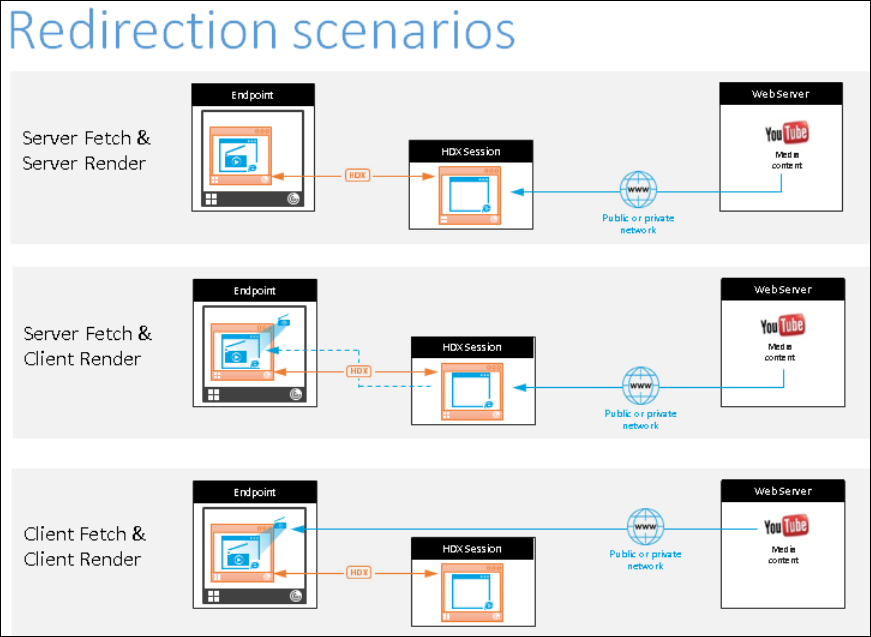 Redirection scenarios

Server Fetch & Server Render

Endpoint

HDX

HDX Session

www

Public or private network

WebServer

YouTube

Media content

Server Fetch & Client Render

Endpoint

HDX

HDX Session

www

Public or private network

WebServer

YouTube

Media content

Client Fetch & Client Render

Endpoint

HDX

HDX Session

www

Public or private network

WebServer

YouTube

Media content